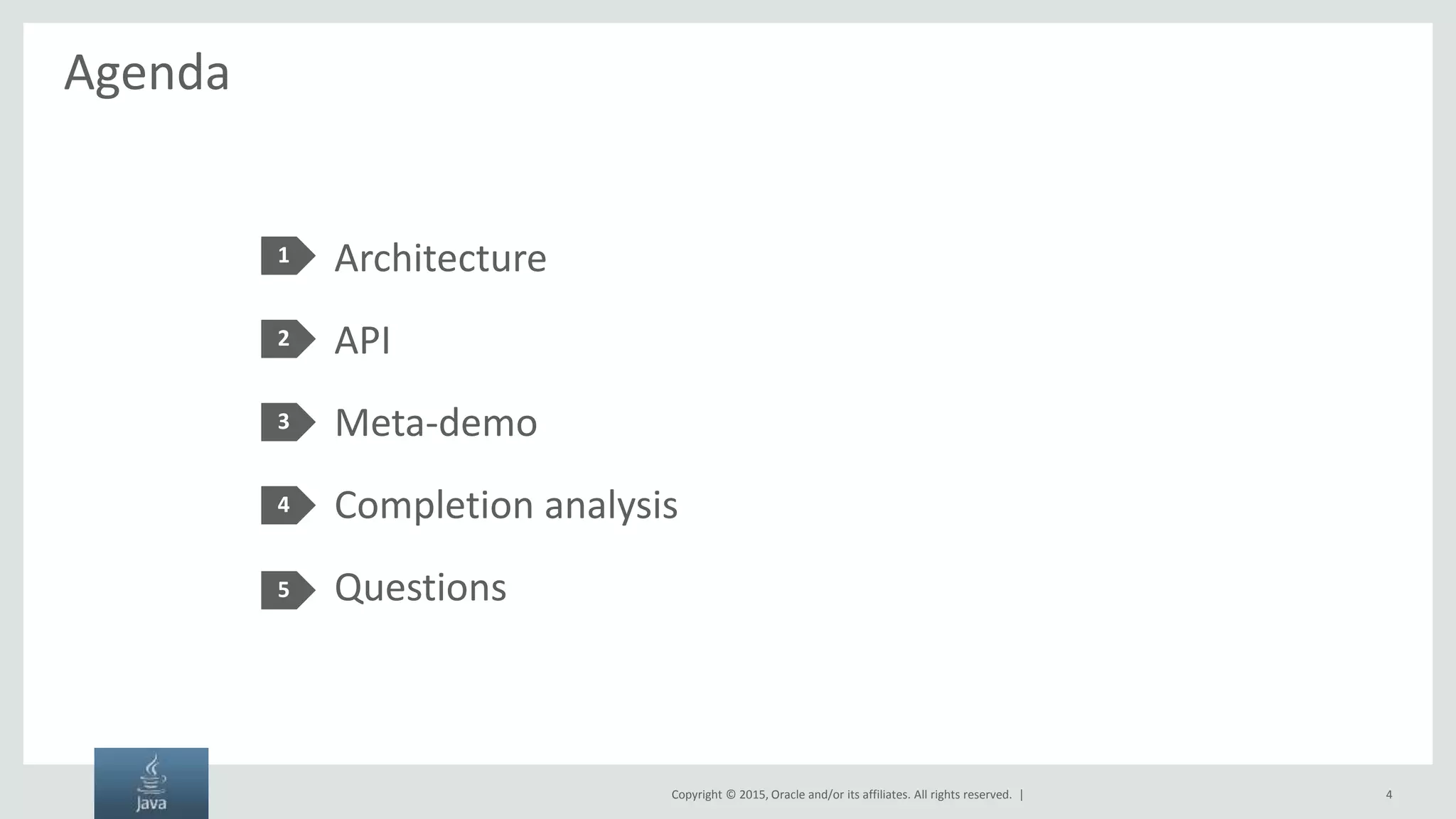 Agenda

1 Architecture

2 API

3 Meta-demo

4 Completion analysis

5 Questions

Java

Copyright © 2015, Oracle and/or its affiliates. All rights reserved. |

4